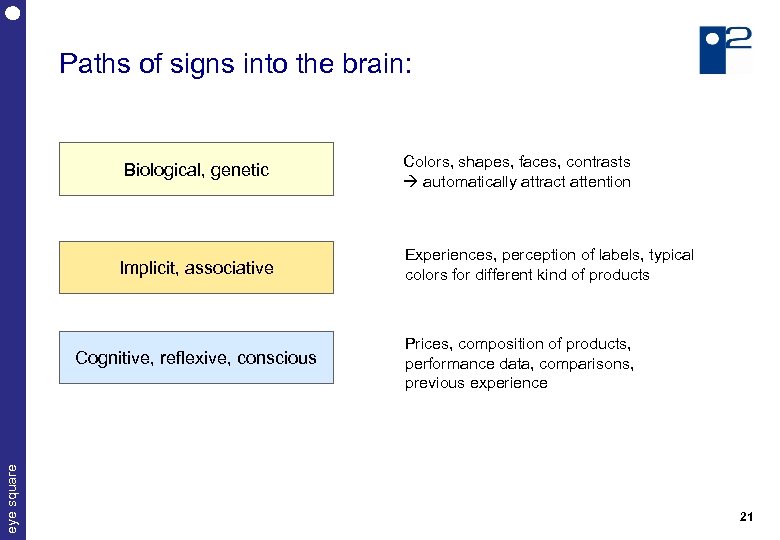 Paths of signs into the brain:

Biological, genetic

Colors, shapes, faces, contrasts
→ automatically attract attention

Implicit, associative

Experiences, perception of labels, typical colors for different kind of products

Cognitive, reflexive, conscious

Prices, composition of products, performance data, comparisons, previous experience

eye square

21